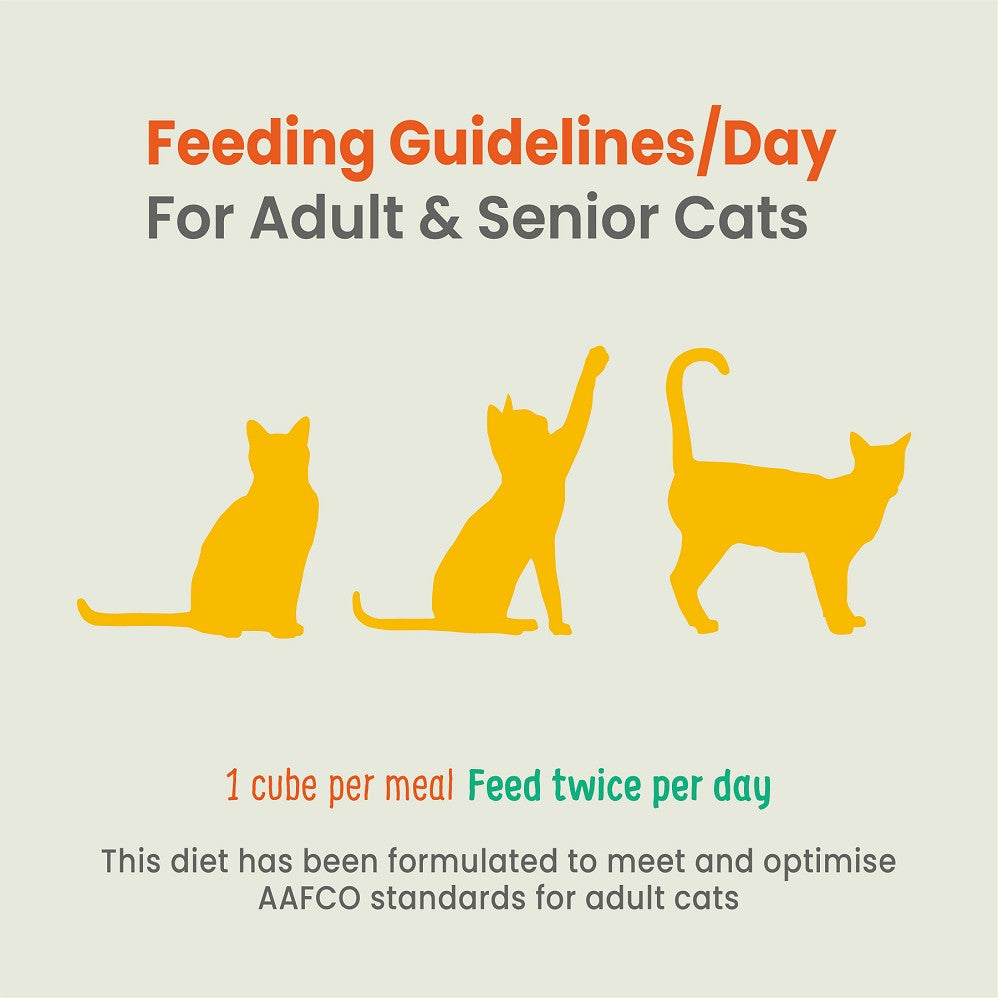 Feeding Guidelines/Day
For Adult & Senior Cats

1 cube per meal Feed twice per day

This diet has been formulated to meet and optimise AAFCO standards for adult cats